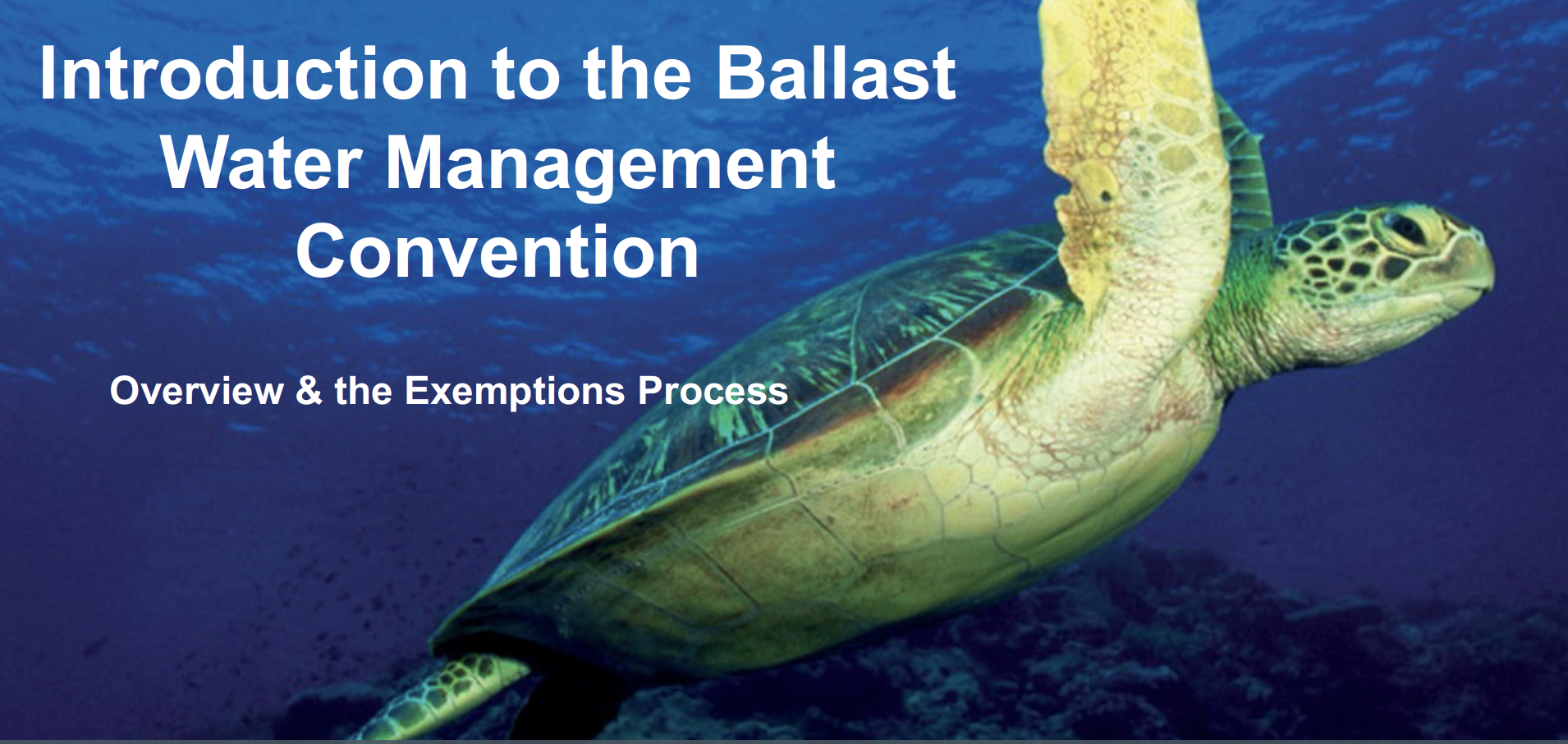 Introduction to the Ballast Water Management Convention

Overview & the Exemptions Process